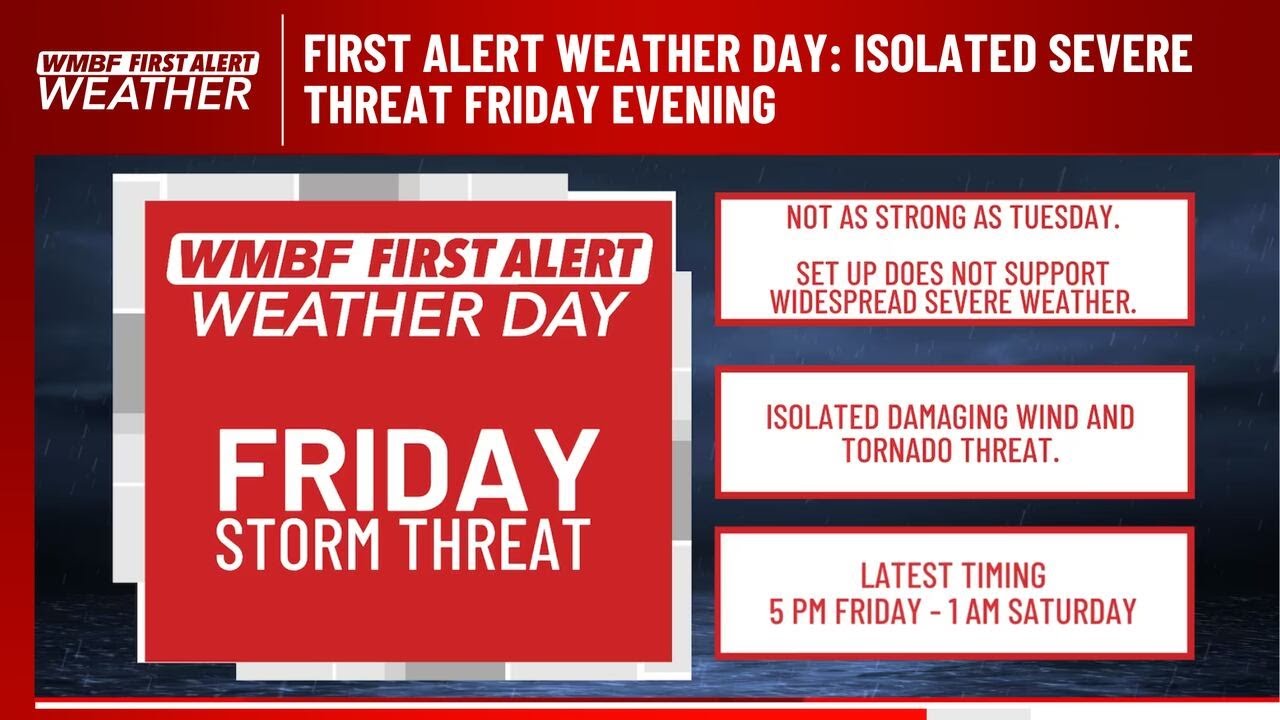 WMBF FIRST ALERT
WEATHER

FIRST ALERT WEATHER DAY: ISOLATED SEVERE THREAT FRIDAY EVENING

WMBF FIRST ALERT
WEATHER DAY

FRIDAY
STORM THREAT

NOT AS STRONG AS TUESDAY.

SET UP DOES NOT SUPPORT WIDESPREAD SEVERE WEATHER.

ISOLATED DAMAGING WIND AND TORNADO THREAT.

LATEST TIMING
5 PM FRIDAY - 1 AM SATURDAY